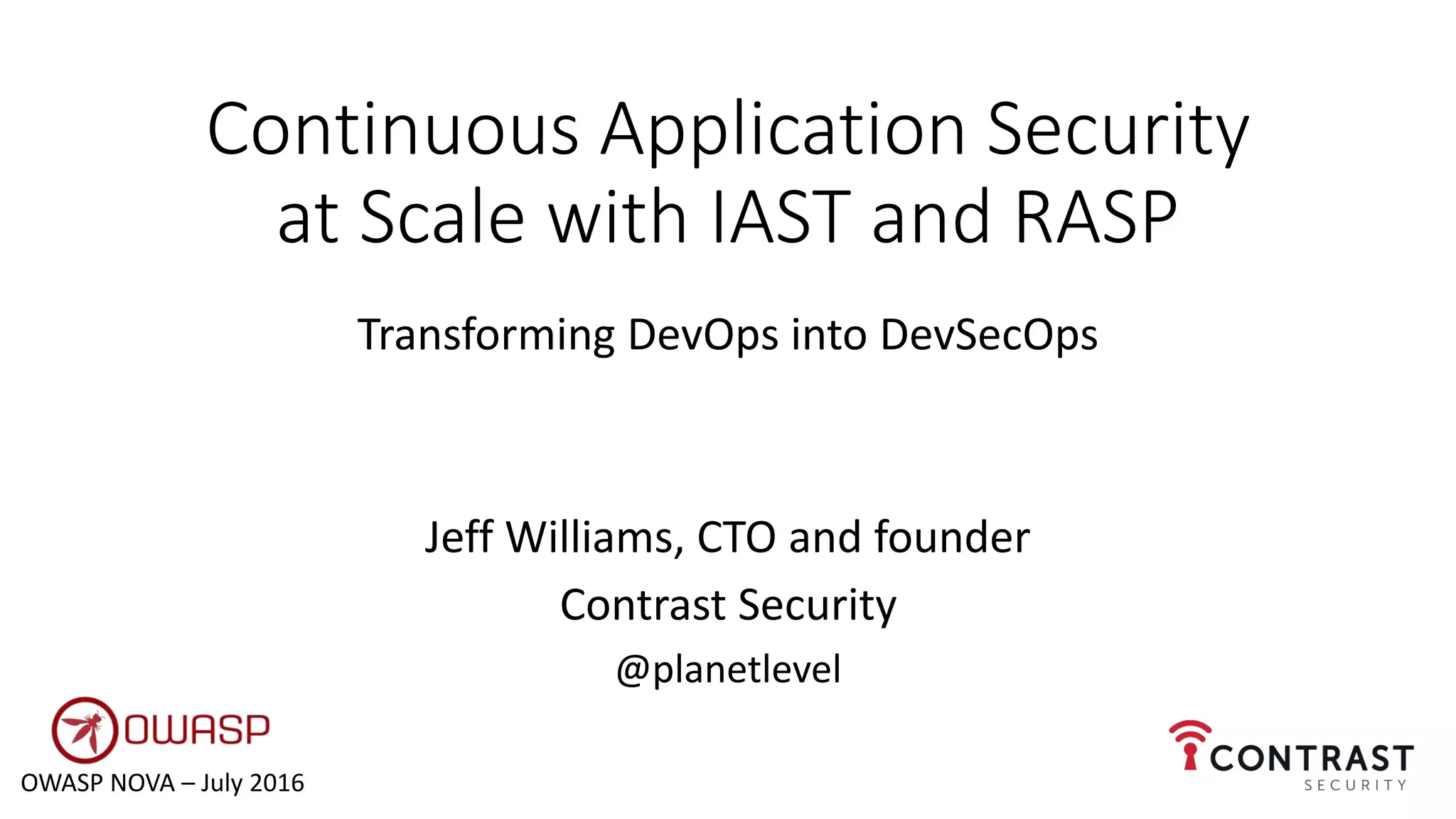 Continuous Application Security at Scale with IAST and RASP

Transforming DevOps into DevSecOps

Jeff Williams, CTO and founder

Contrast Security

@planetlevel

OWASP

OWASP NOVA – July 2016

CONTRAST SECURITY